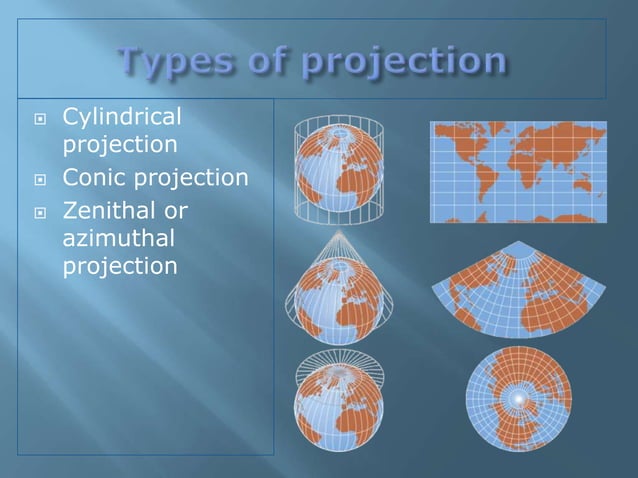 Types of projection

Cylindrical projection

Conic projection

Zenithal or azimuthal projection